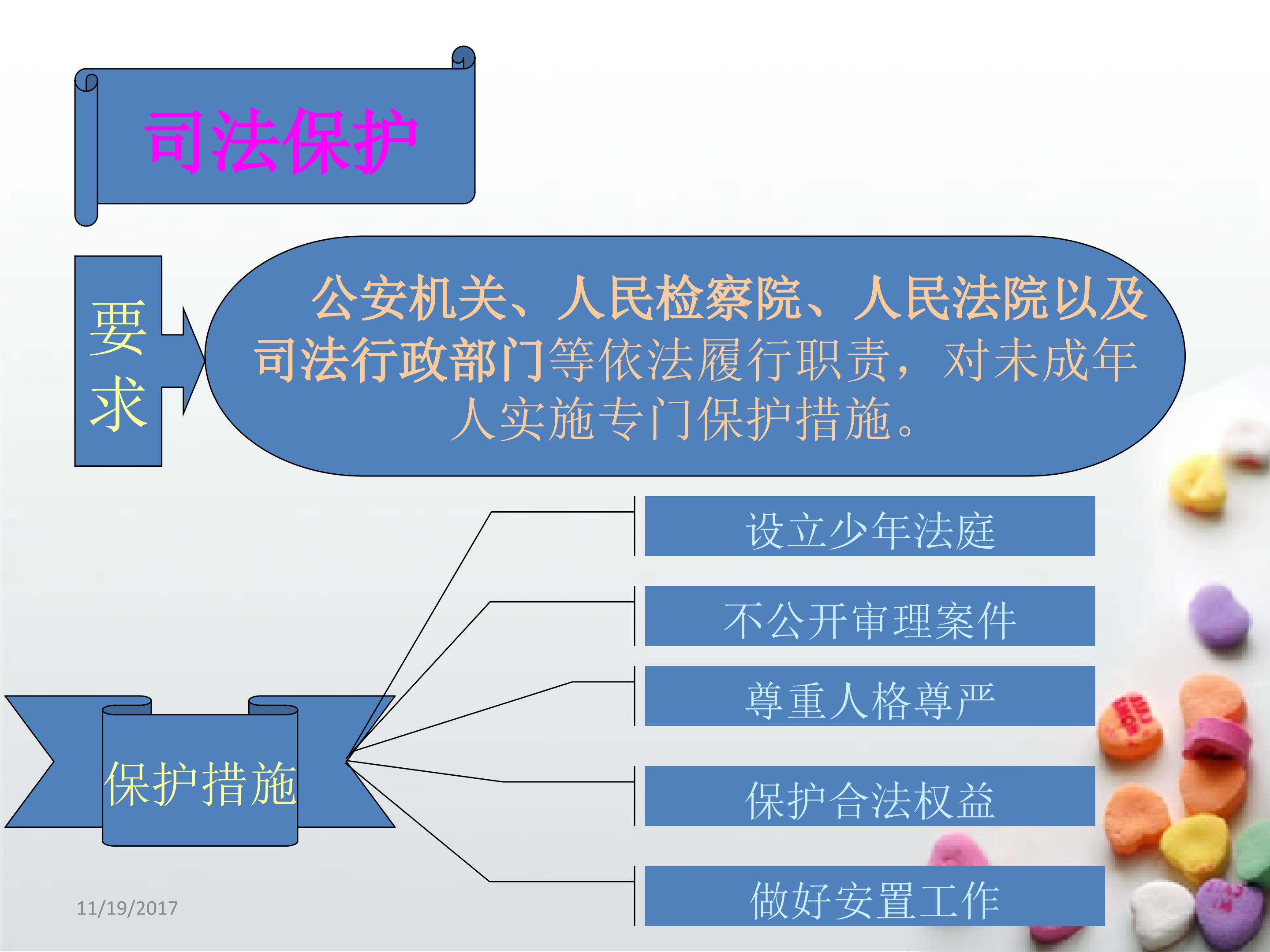 司法保护

要求

公安机关、人民检察院、人民法院以及司法行政部门等依法履行职责，对未成年人实施专门保护措施。

保护措施

设立少年法庭

不公开审理案件

尊重人格尊严

保护合法权益

做好安置工作

11/19/2017